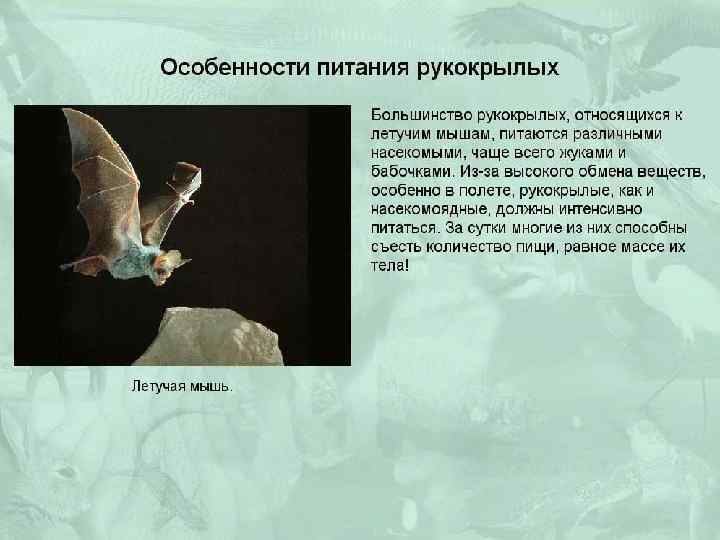 Особенности питания рукокрылых

Большинство рукокрылых, относящихся к летучим мышам, питаются различными насекомыми, чаще всего жуками и бабочками. Из-за высокого обмена веществ, особенно в полете, рукокрылые, как и насекомоядные, должны интенсивно питаться. За сутки многие из них способны съесть количество пищи, равное массе их тела!

Летучая мышь.